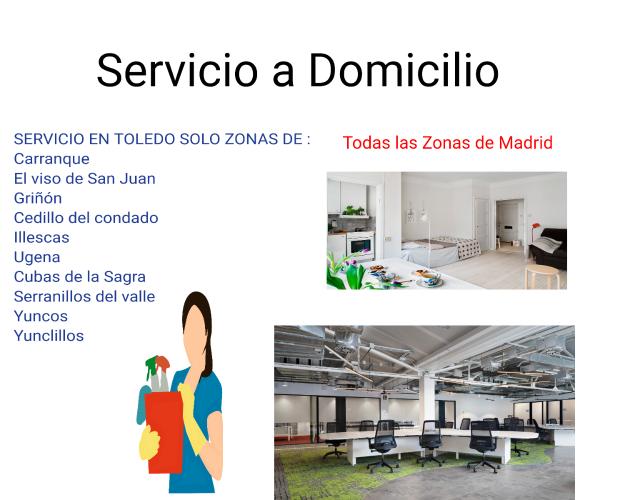 Servicio a Domicilio

SERVICIO EN TOLEDO SOLO ZONAS DE :
Carranque
El viso de San Juan
Griñón
Cedillo del condado
Illescas
Ugena
Cubas de la Sagra
Serranillos del valle
Yuncos
Yunclillos

Todas las Zonas de Madrid